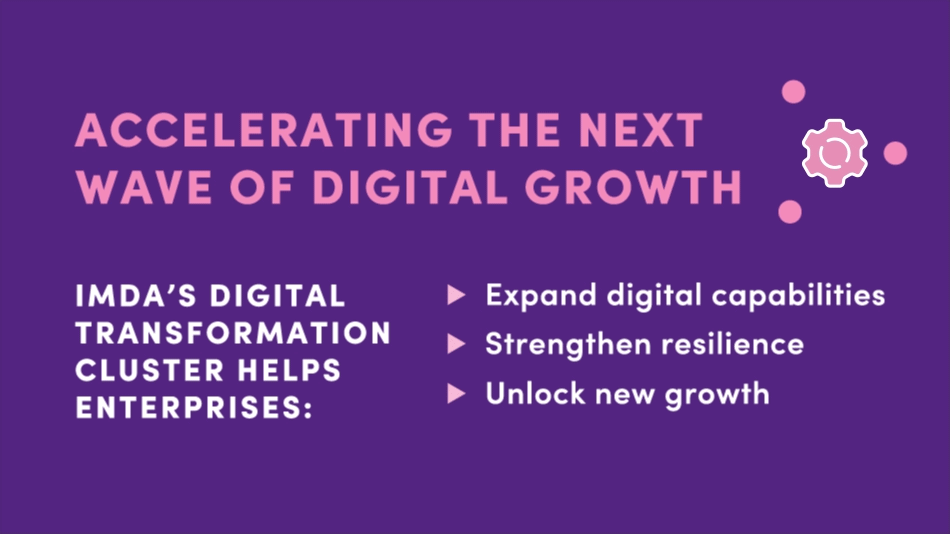 ACCELERATING THE NEXT WAVE OF DIGITAL GROWTH

IMDA'S DIGITAL TRANSFORMATION CLUSTER HELPS ENTERPRISES:

▶ Expand digital capabilities
▶ Strengthen resilience
▶ Unlock new growth